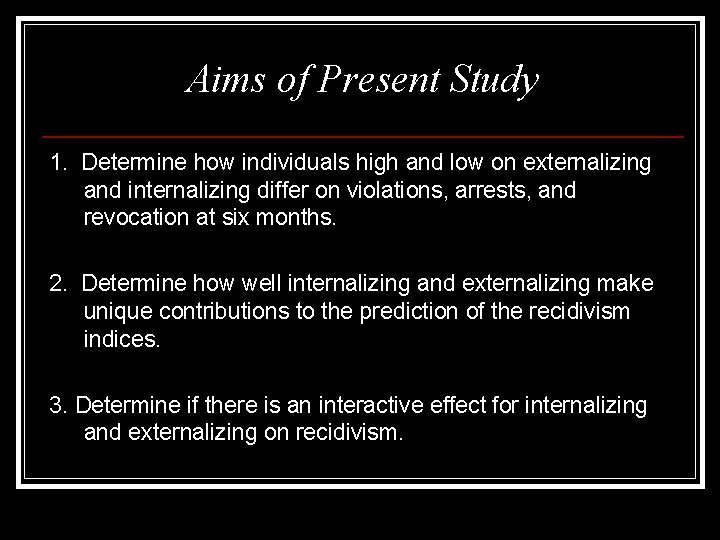 Aims of Present Study

1. Determine how individuals high and low on externalizing and internalizing differ on violations, arrests, and revocation at six months.

2. Determine how well internalizing and externalizing make unique contributions to the prediction of the recidivism indices.

3. Determine if there is an interactive effect for internalizing and externalizing on recidivism.